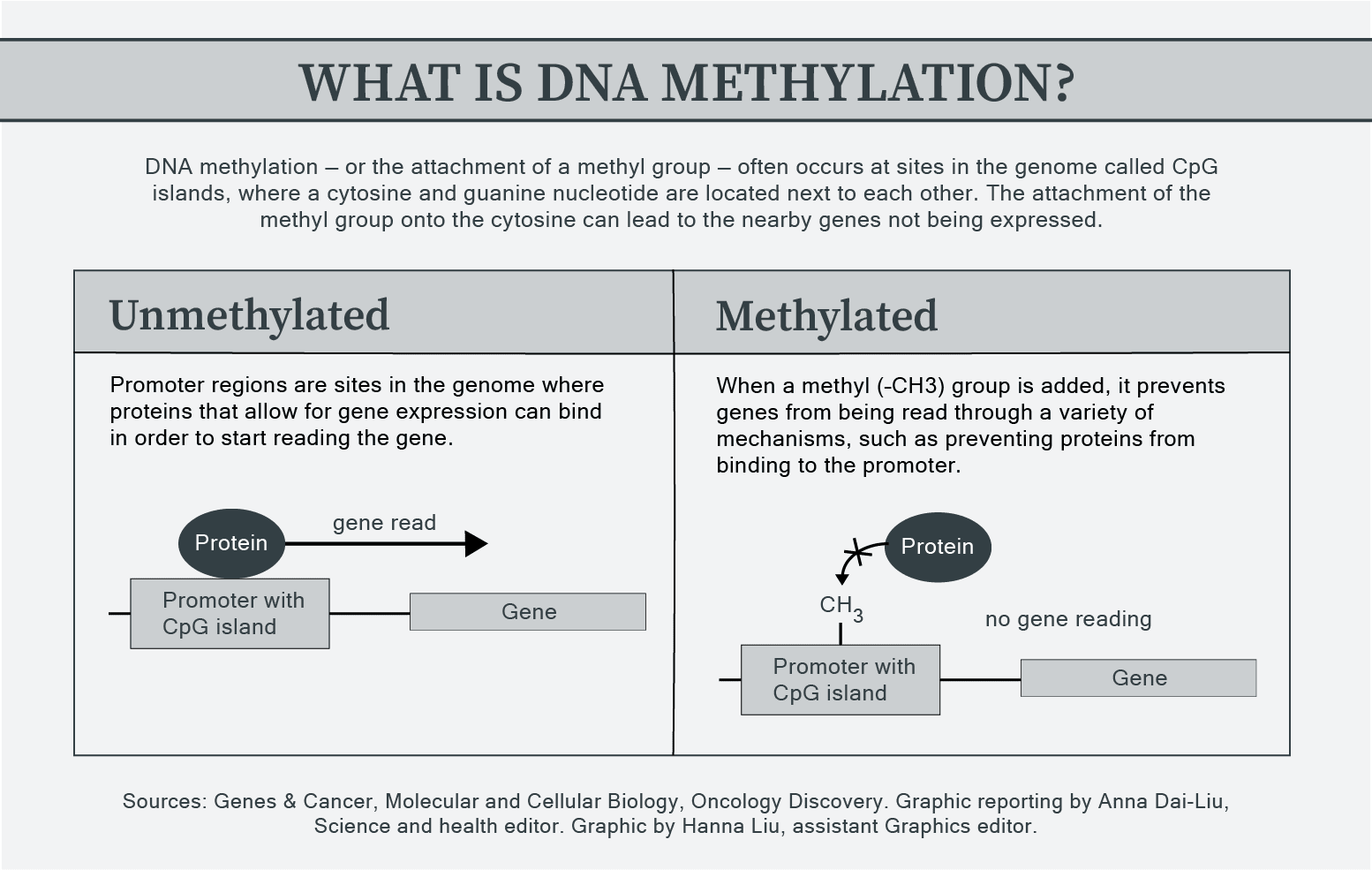 WHAT IS DNA METHYLATION?

DNA methylation – or the attachment of a methyl group – often occurs at sites in the genome called CpG islands, where a cytosine and guanine nucleotide are located next to each other. The attachment of the methyl group onto the cytosine can lead to the nearby genes not being expressed.

Unmethylated

Promoter regions are sites in the genome where proteins that allow for gene expression can bind in order to start reading the gene.

Protein

gene read

Promoter with CpG island

Gene

Methylated

When a methyl (-CH3) group is added, it prevents genes from being read through a variety of mechanisms, such as preventing proteins from binding to the promoter.

Protein

$CH_3$

no gene reading

Promoter with CpG island

Gene

Sources: Genes & Cancer, Molecular and Cellular Biology, Oncology Discovery. Graphic reporting by Anna Dai-Liu, Science and health editor. Graphic by Hanna Liu, assistant Graphics editor.